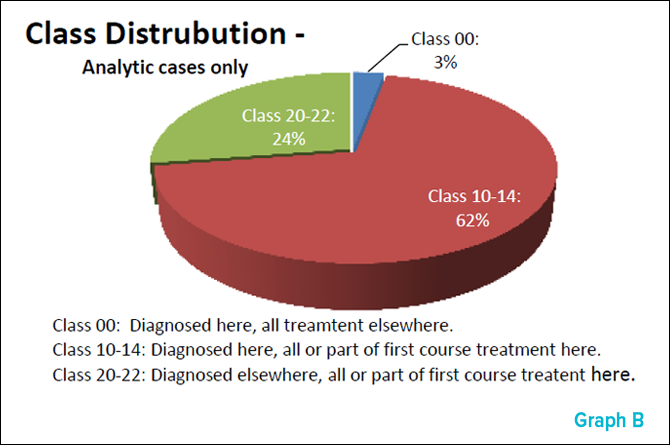 Class Distrubution -
Analytic cases only

Class 00: 3%

Class 20-22: 24%

Class 10-14: 62%

Class 00: Diagnosed here, all treamtent elsewhere.
Class 10-14: Diagnosed here, all or part of first course treatment here.
Class 20-22: Diagnosed elsewhere, all or part of first course treatent here.

Graph B